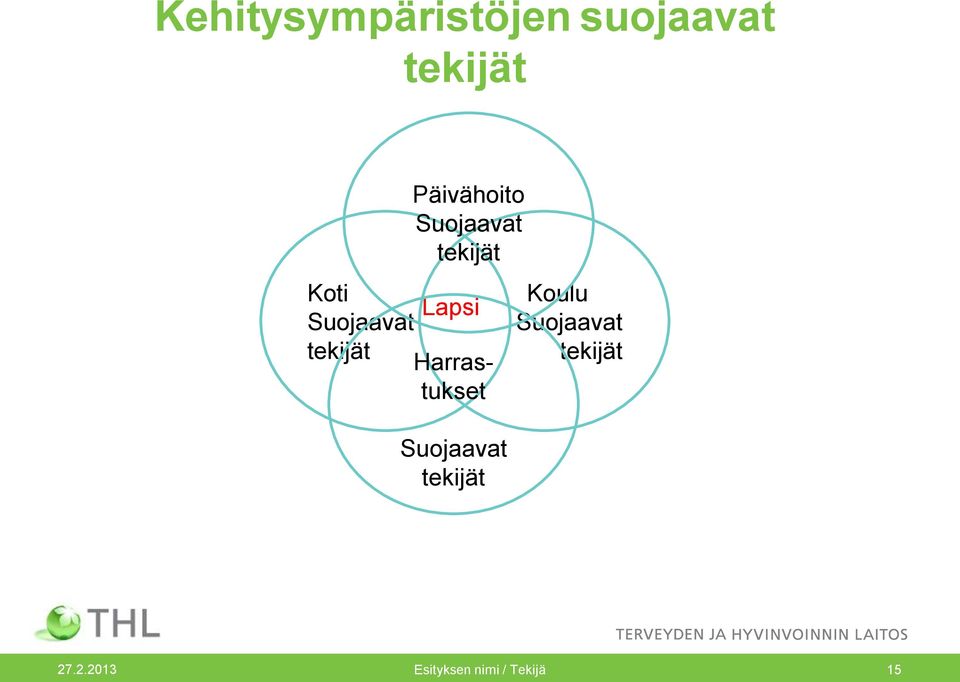 Kehitysympäristöjen suojaavat tekijät

Päivähoito
Suojaavat
tekijät

Koti
Suojaavat
tekijät

Lapsi

Koulu
Suojaavat
tekijät

Harrastukset

Suojaavat
tekijät

THL

TERVEYDEN JA HYVINVOINNIN LAITOS

27.2.2013

Esityksen nimi / Tekijä

15